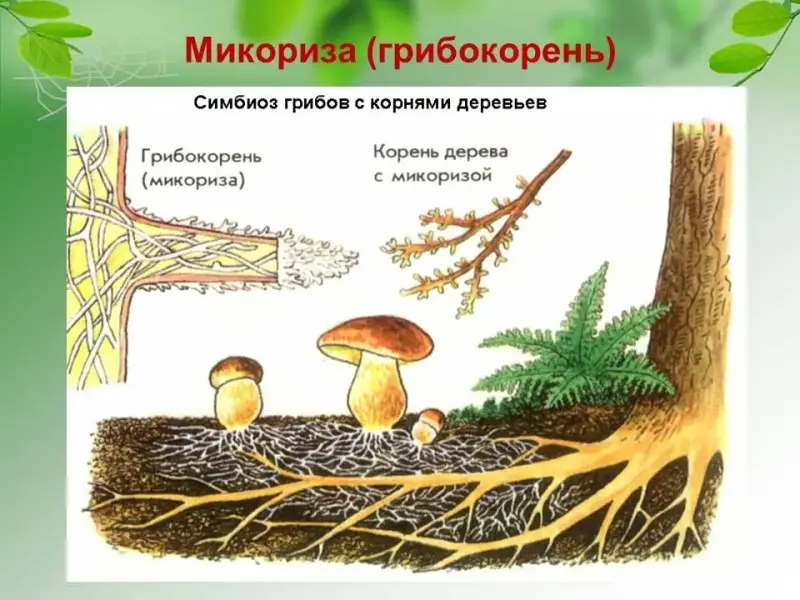 Микориза (грибокорень)

Симбиоз грибов с корнями деревьев

Грибокорень (микориза)

Корень дерева с микоризой